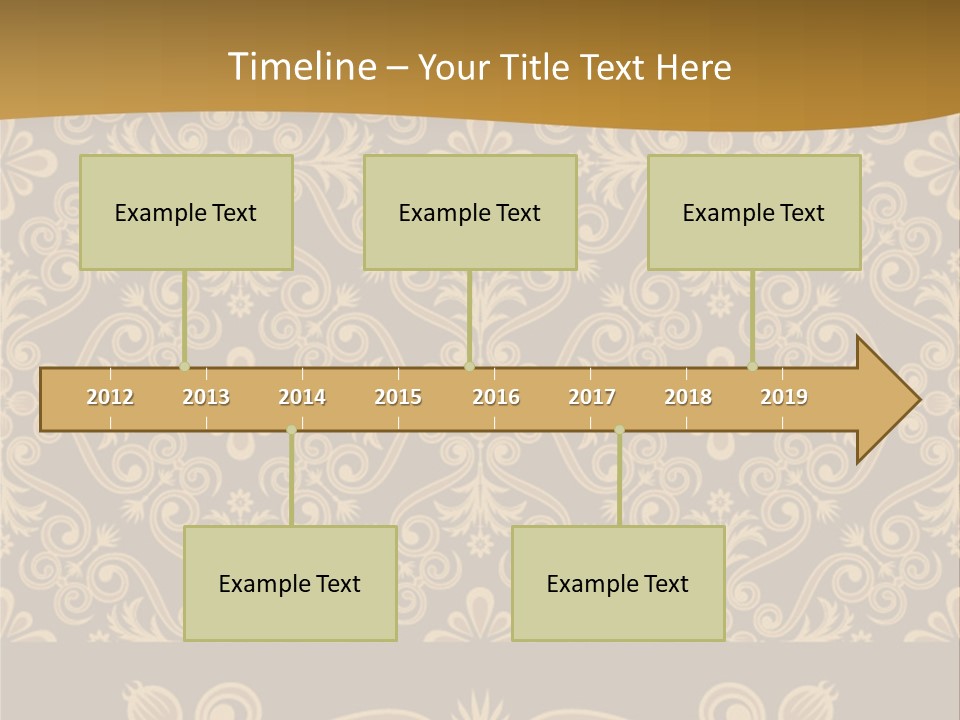 Timeline – Your Title Text Here

Example Text

Example Text

Example Text

2012 2013 2014 2015 2016 2017 2018 2019

Example Text

Example Text